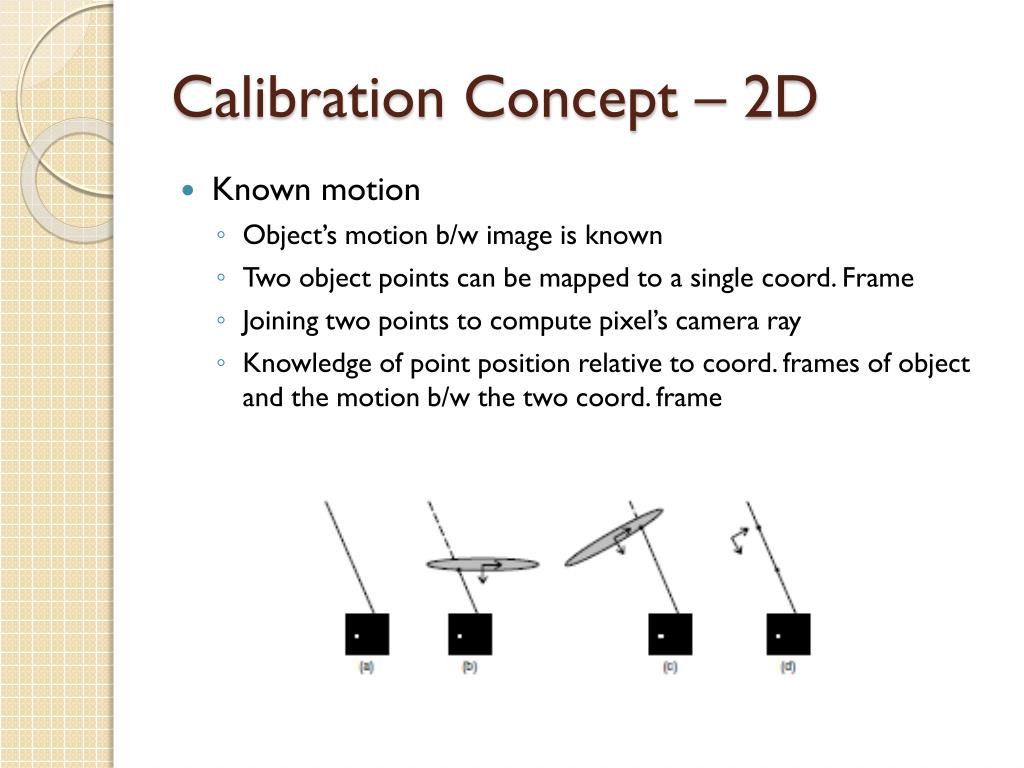 Calibration Concept – 2D

Known motion

Object's motion b/w image is known

Two object points can be mapped to a single coord. Frame

Joining two points to compute pixel's camera ray

Knowledge of point position relative to coord. frames of object and the motion b/w the two coord. frame

(a) (b) (c) (d)